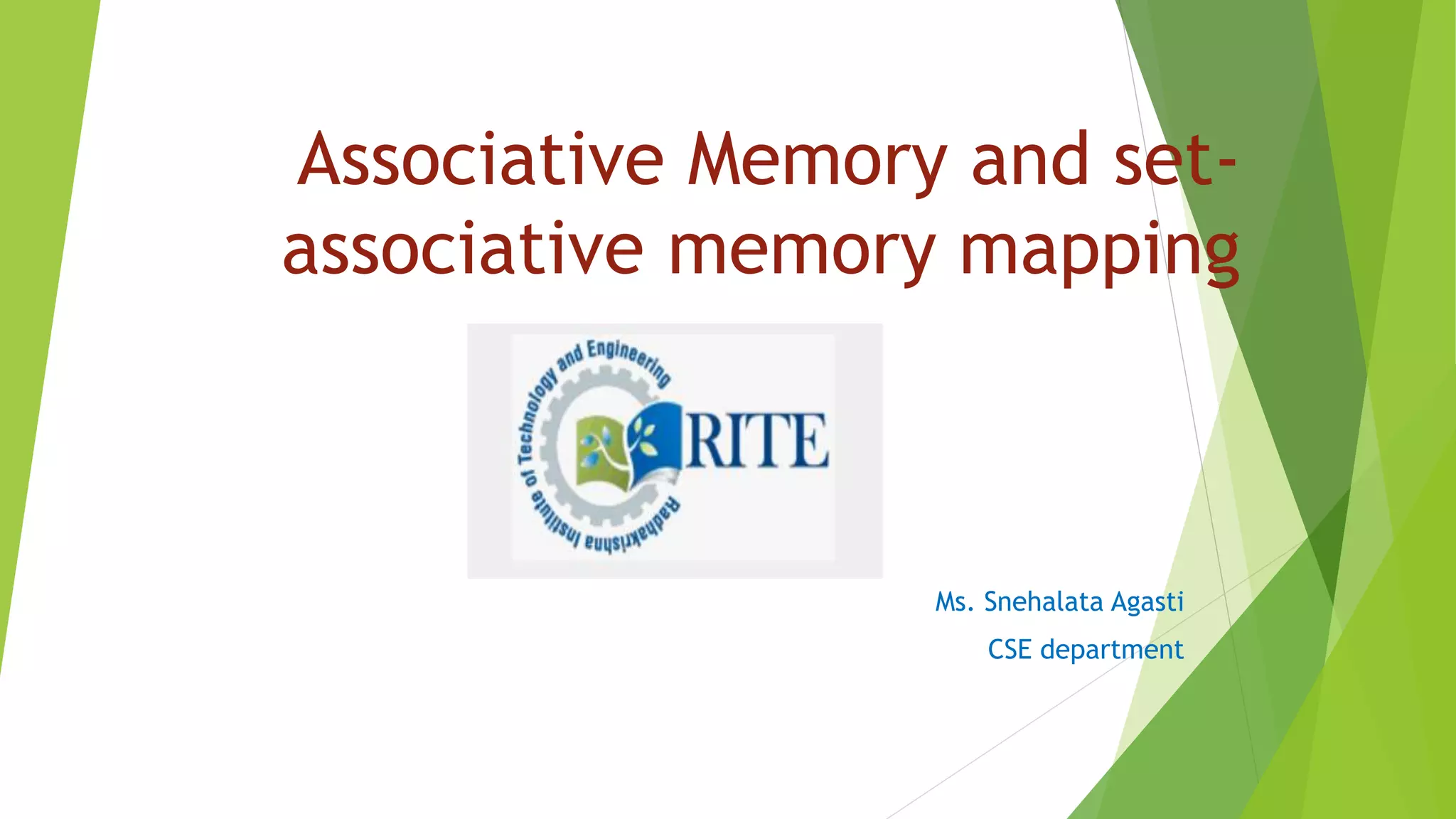 Associative Memory and set-associative memory mapping

Radhakrishna Institute of Technology and Engineering

RITE

Ms. Snehalata Agasti

CSE department